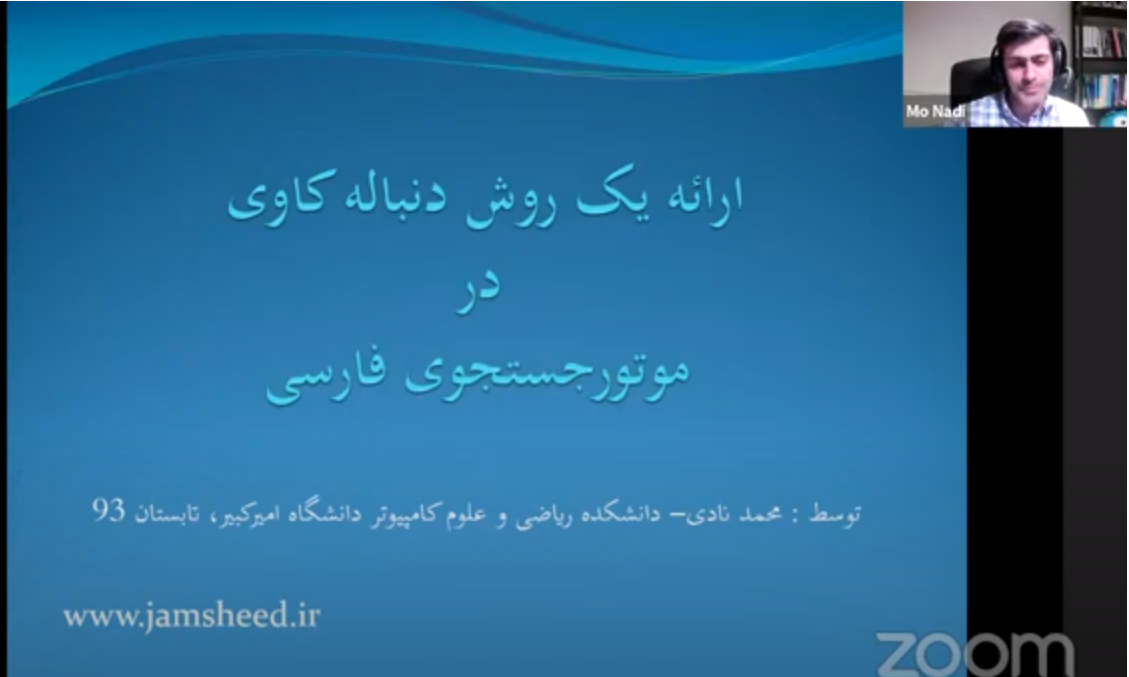 Mo Nadi

ارائه یک روش دنباله کاوی
در
موتورجستجوی فارسی

توسط : محمد نادی– دانشکده ریاضی و علوم کامپیوتر دانشگاه امیرکبیر، تابستان 93

www.jamsheed.ir

zoom